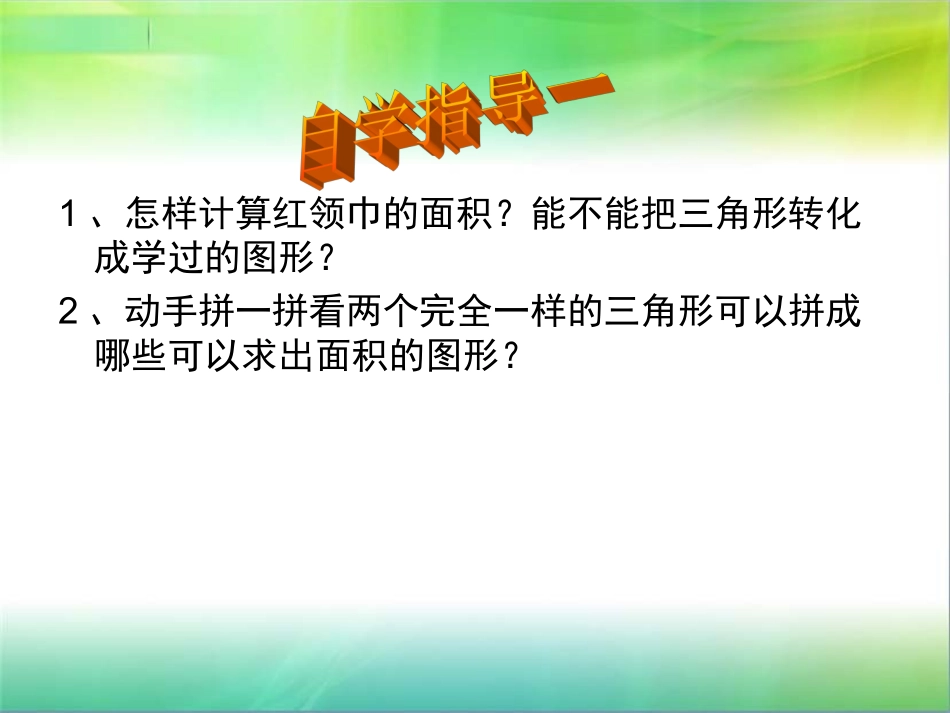 自学指导一

1、怎样计算红领巾的面积？能不能把三角形转化成学过的图形？

2、动手拼一拼看两个完全一样的三角形可以拼成哪些可以求出面积的图形？